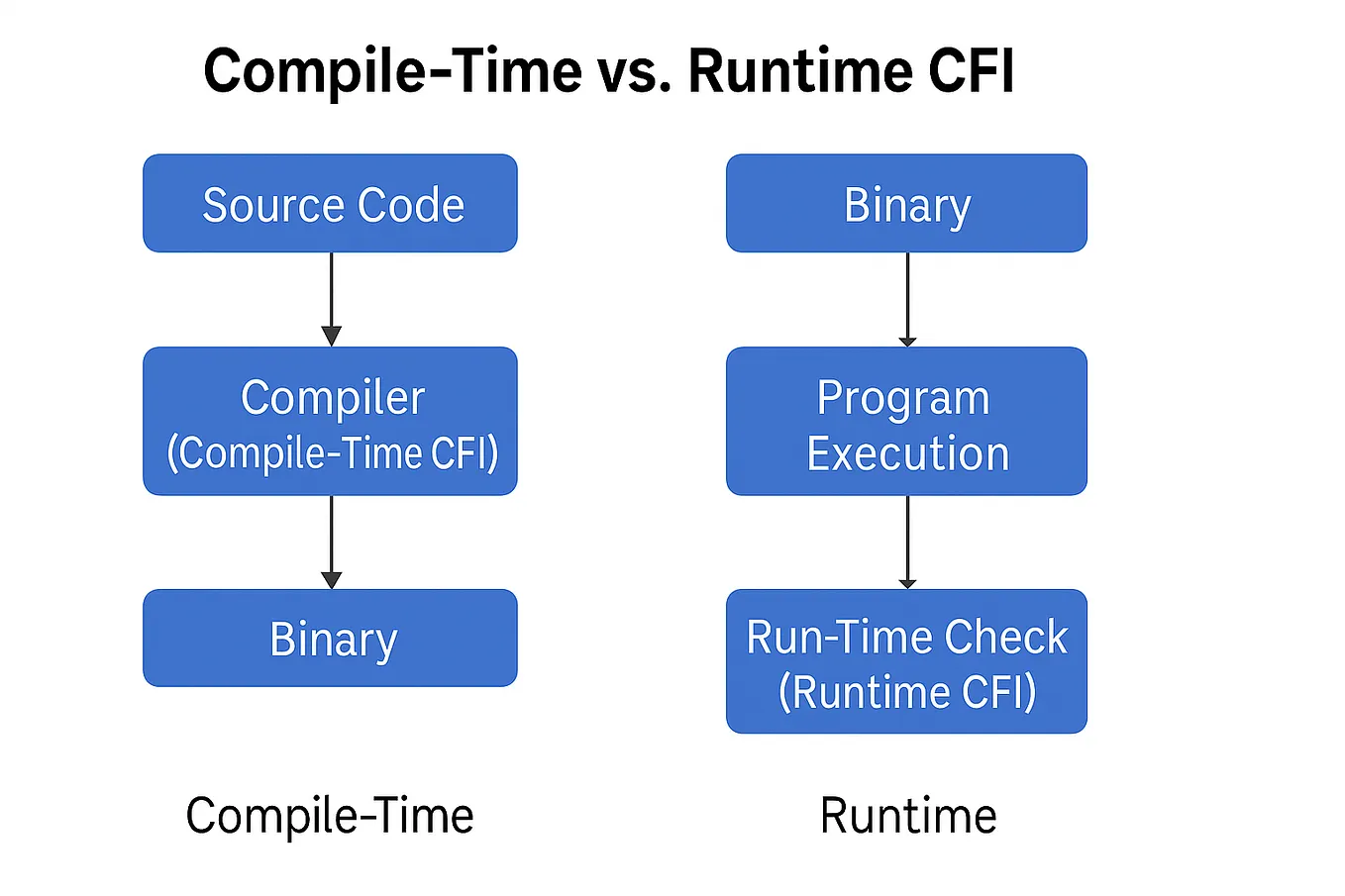 Compile-Time vs. Runtime CFI

Source Code

Compiler
(Compile-Time CFI)

Binary

Compile-Time

Binary

Program
Execution

Run-Time Check
(Runtime CFI)

Runtime